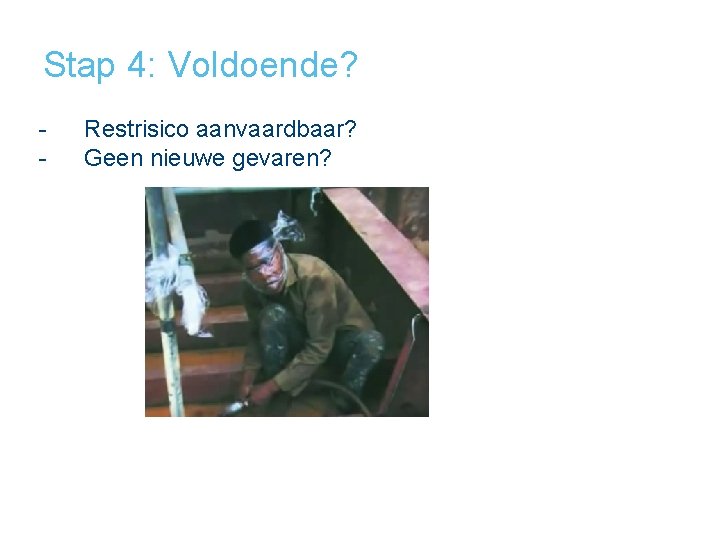 Stap 4: Voldoende?

- Restrisico aanvaardbaar?
- Geen nieuwe gevaren?